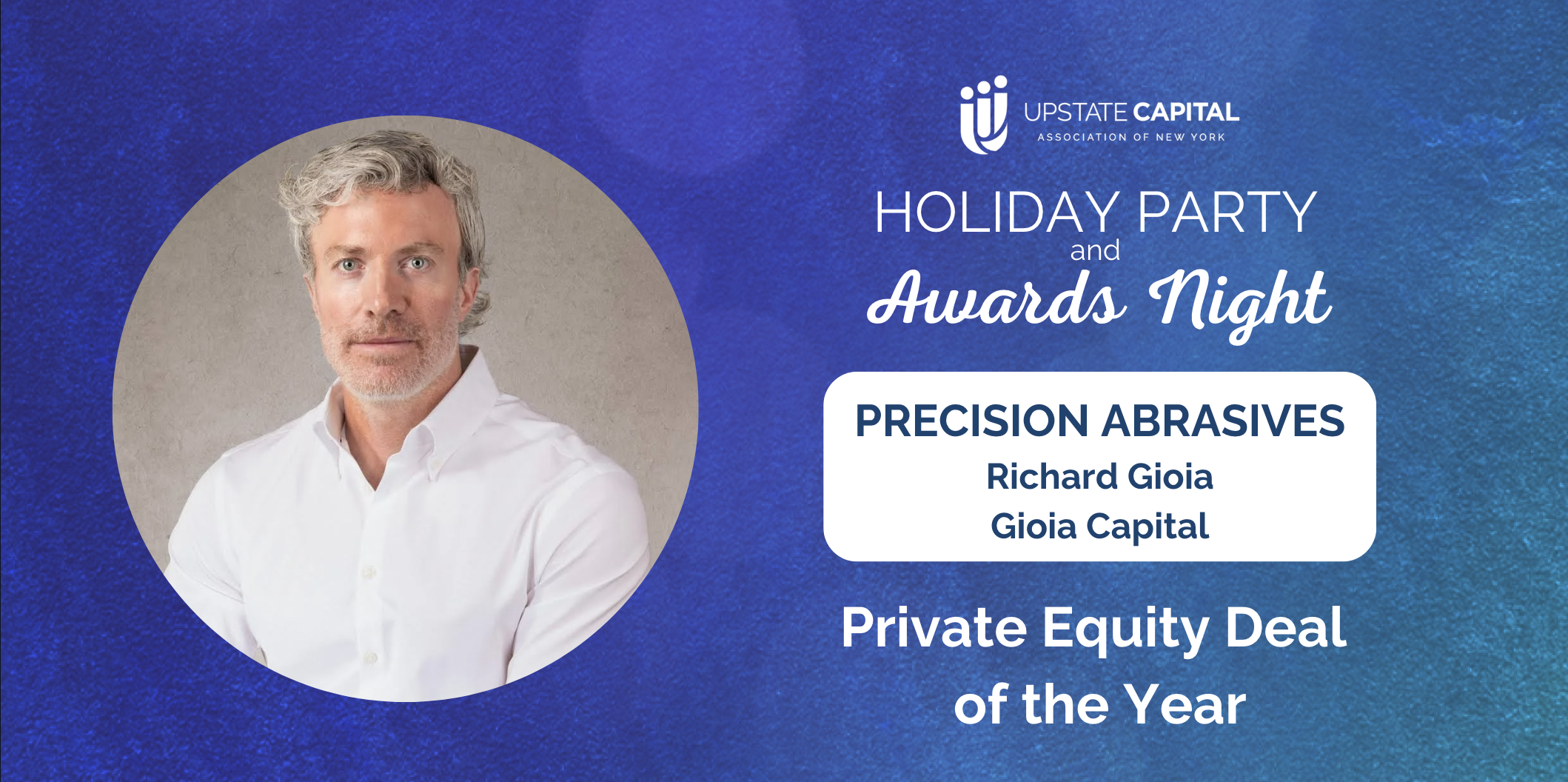 UPSTATE CAPITAL
ASSOCIATION OF NEW YORK

HOLIDAY PARTY
and
Awards Night

PRECISION ABRASIVES
Richard Gioia
Gioia Capital

Private Equity Deal of the Year